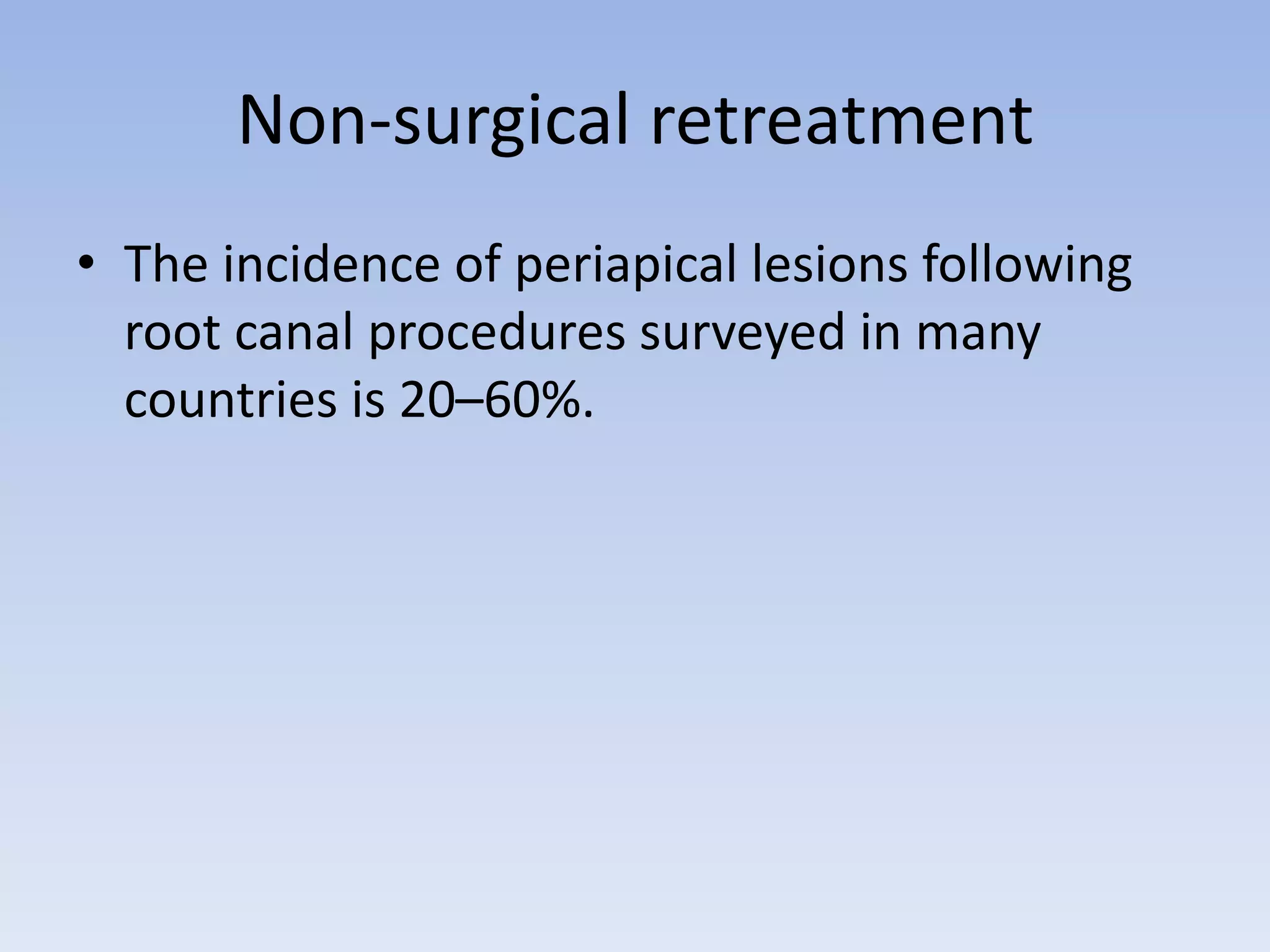 Non-surgical retreatment

• The incidence of periapical lesions following root canal procedures surveyed in many countries is 20–60%.